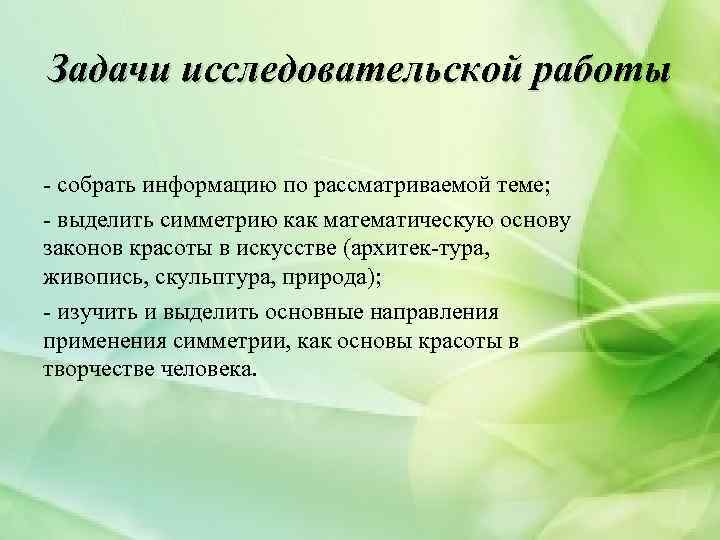 Задачи исследовательской работы

- собрать информацию по рассматриваемой теме;

- выделить симметрию как математическую основу законов красоты в искусстве (архитек-тура, живопись, скульптура, природа);

- изучить и выделить основные направления применения симметрии, как основы красоты в творчестве человека.